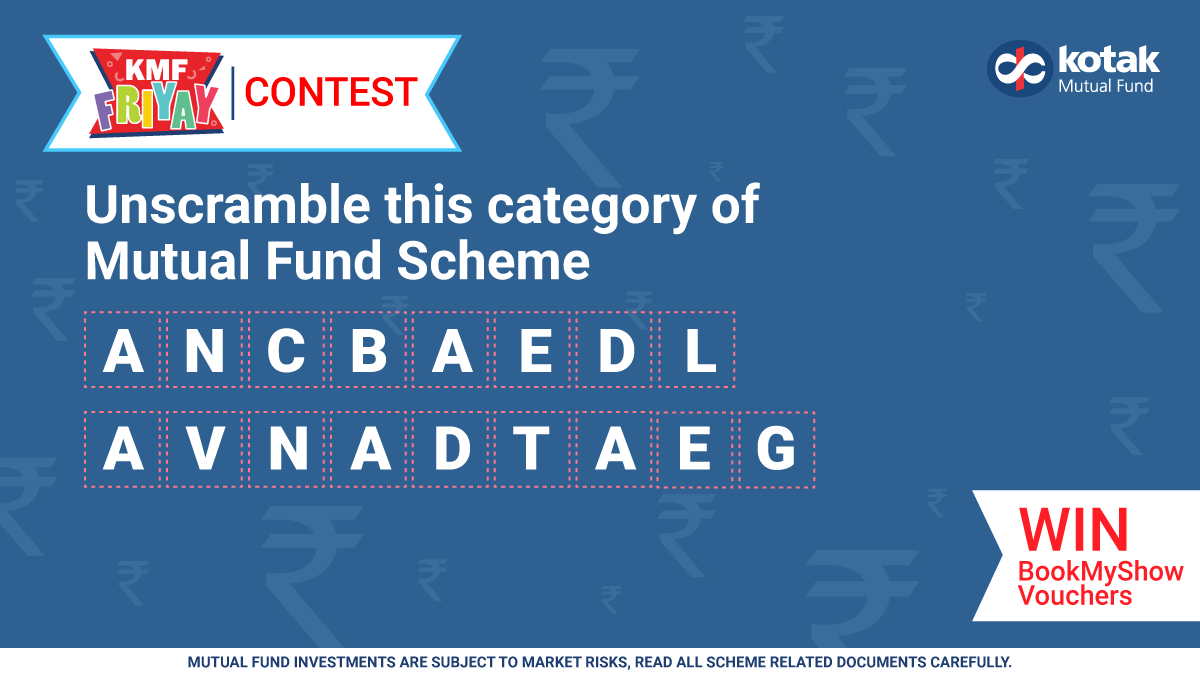 KMF FRIYAY | CONTEST

kotak Mutual Fund

Unscramble this category of Mutual Fund Scheme

A N C B A E D L

A V N A D T A E G

WIN BookMyShow Vouchers

MUTUAL FUND INVESTMENTS ARE SUBJECT TO MARKET RISKS, READ ALL SCHEME RELATED DOCUMENTS CAREFULLY.